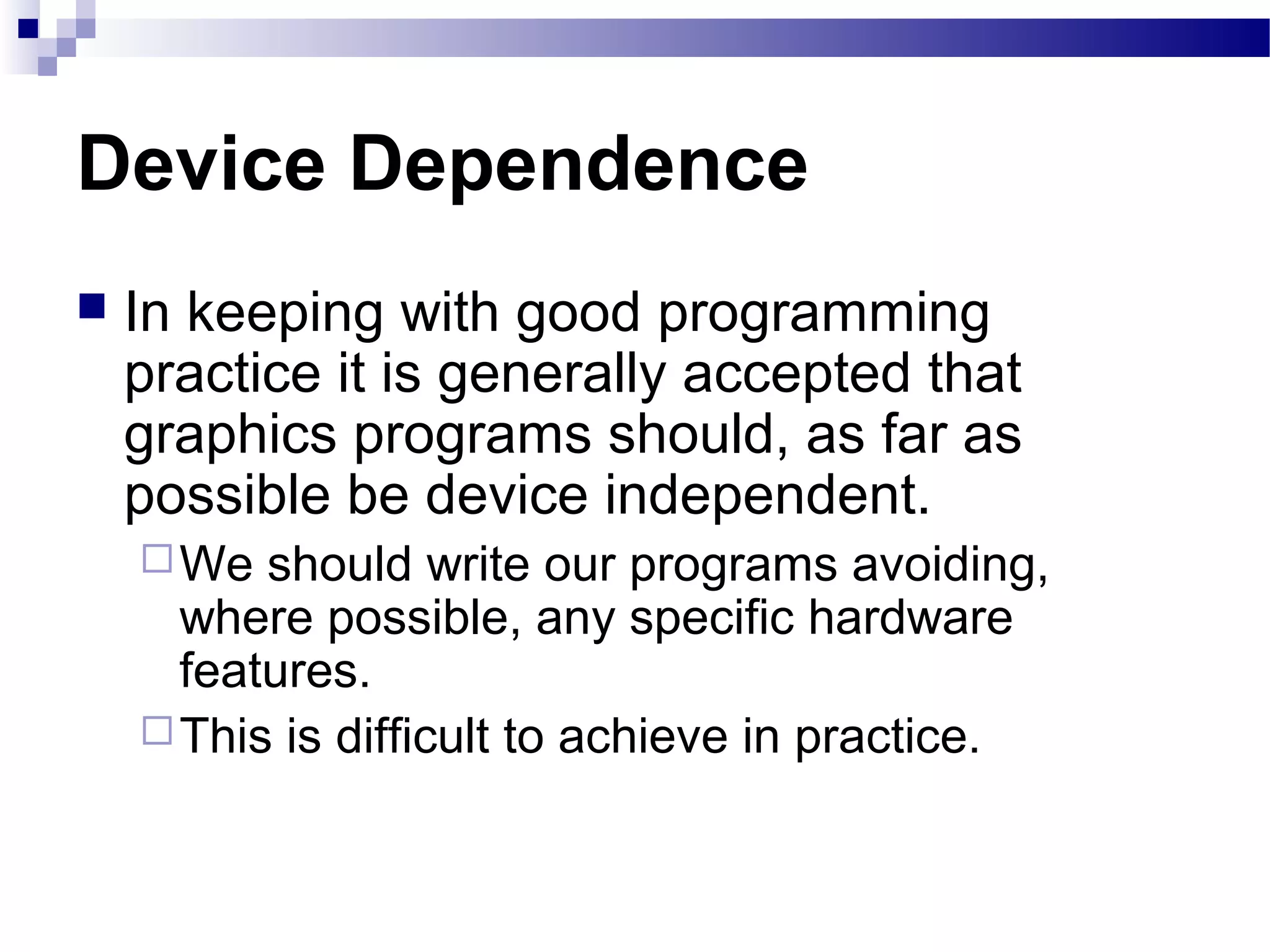 Device Dependence

In keeping with good programming practice it is generally accepted that graphics programs should, as far as possible be device independent.

We should write our programs avoiding, where possible, any specific hardware features.

This is difficult to achieve in practice.